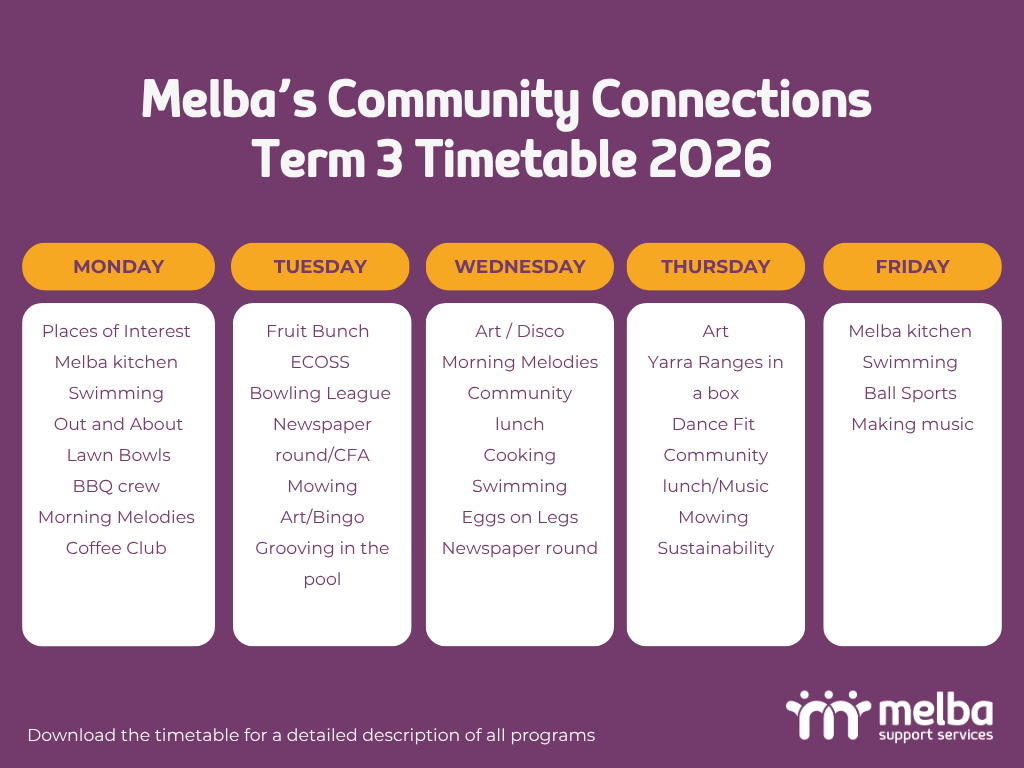 Melba's Community Connections
Term 3 Timetable 2026

MONDAY

Places of Interest
Melba kitchen
Swimming
Out and About
Lawn Bowls
BBQ crew
Morning Melodies
Coffee Club

TUESDAY

Fruit Bunch
ECOSS
Bowling League
Newspaper round/CFA
Mowing
Art/Bingo
Grooving in the pool

WEDNESDAY

Art / Disco
Morning Melodies
Community lunch
Cooking
Swimming
Eggs on Legs
Newspaper round

THURSDAY

Art
Yarra Ranges in a box
Dance Fit
Community lunch/Music
Mowing
Sustainability

FRIDAY

Melba kitchen
Swimming
Ball Sports
Making music

Download the timetable for a detailed description of all programs

melba
support services